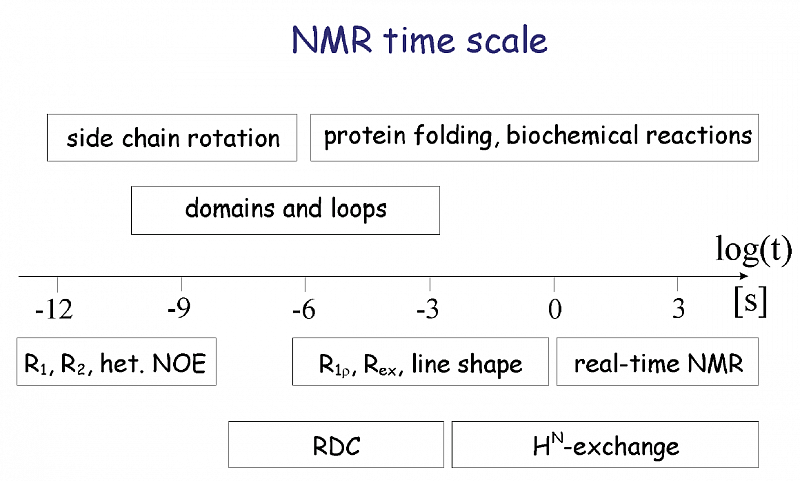 NMR time scale

side chain rotation

protein folding, biochemical reactions

domains and loops

log(t)

-12
-9
-6
-3
0
3
[s]

$R_1$, $R_2$, het. NOE

$R_{1\rho}$, $R_{ex}$, line shape

real-time NMR

RDC

$H^N$-exchange